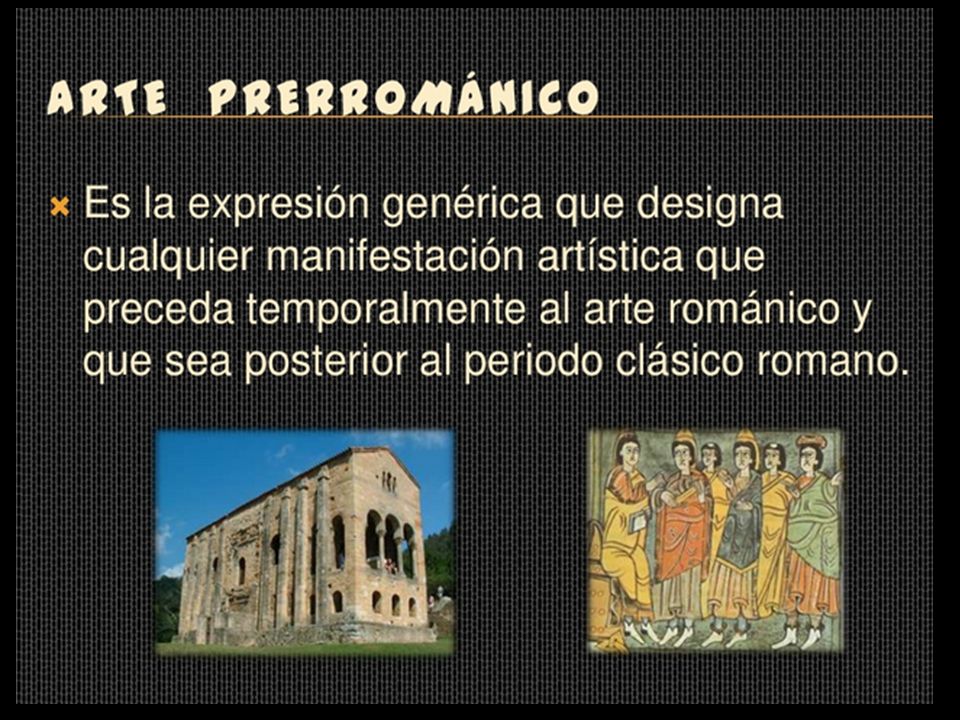 ARTE PRERROMÁNICO

Es la expresión genérica que designa cualquier manifestación artística que preceda temporalmente al arte románico y que sea posterior al periodo clásico romano.